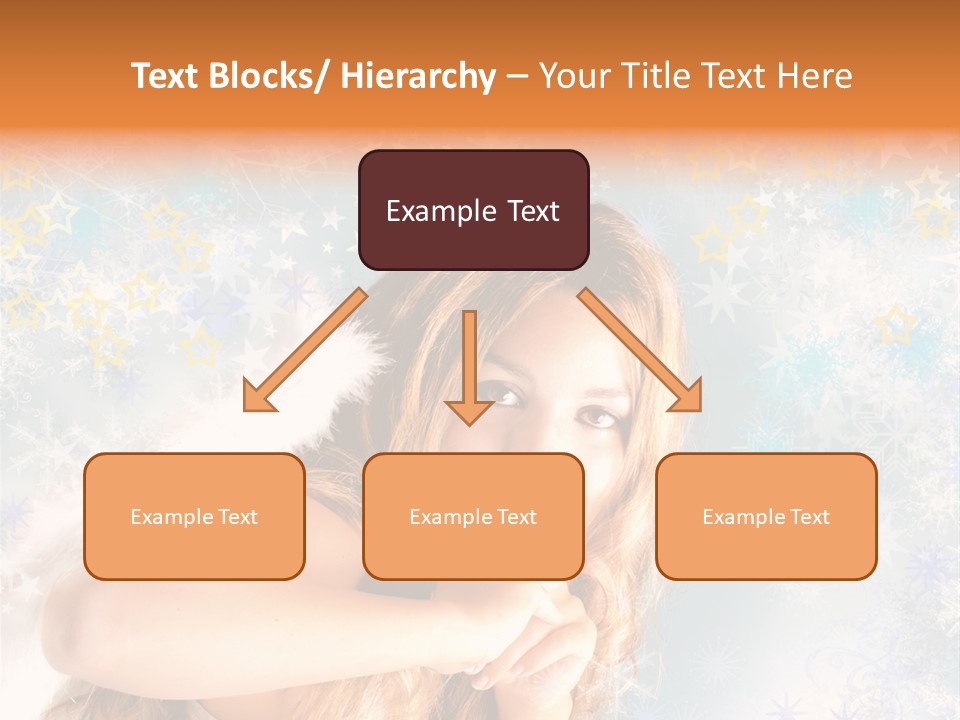 Text Blocks/ Hierarchy – Your Title Text Here

Example Text

Example Text

Example Text

Example Text